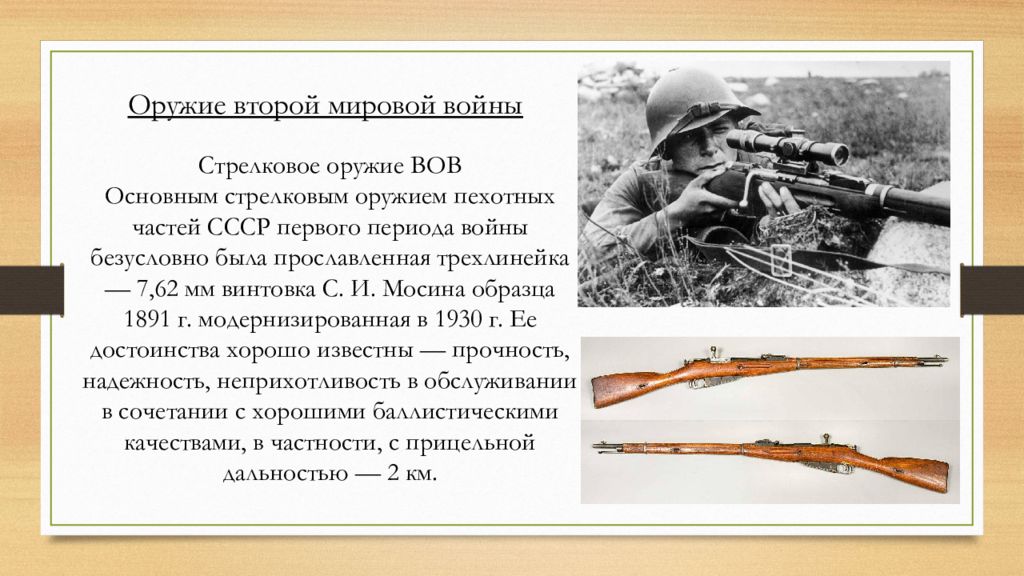 Оружие второй мировой войны

Стрелковое оружие ВОВ
Основным стрелковым оружием пехотных частей СССР первого периода войны безусловно была прославленная трехлинейка — 7,62 мм винтовка С. И. Мосина образца 1891 г. модернизированная в 1930 г. Ее достоинства хорошо известны — прочность, надежность, неприхотливость в обслуживании в сочетании с хорошими баллистическими качествами, в частности, с прицельной дальностью — 2 км.